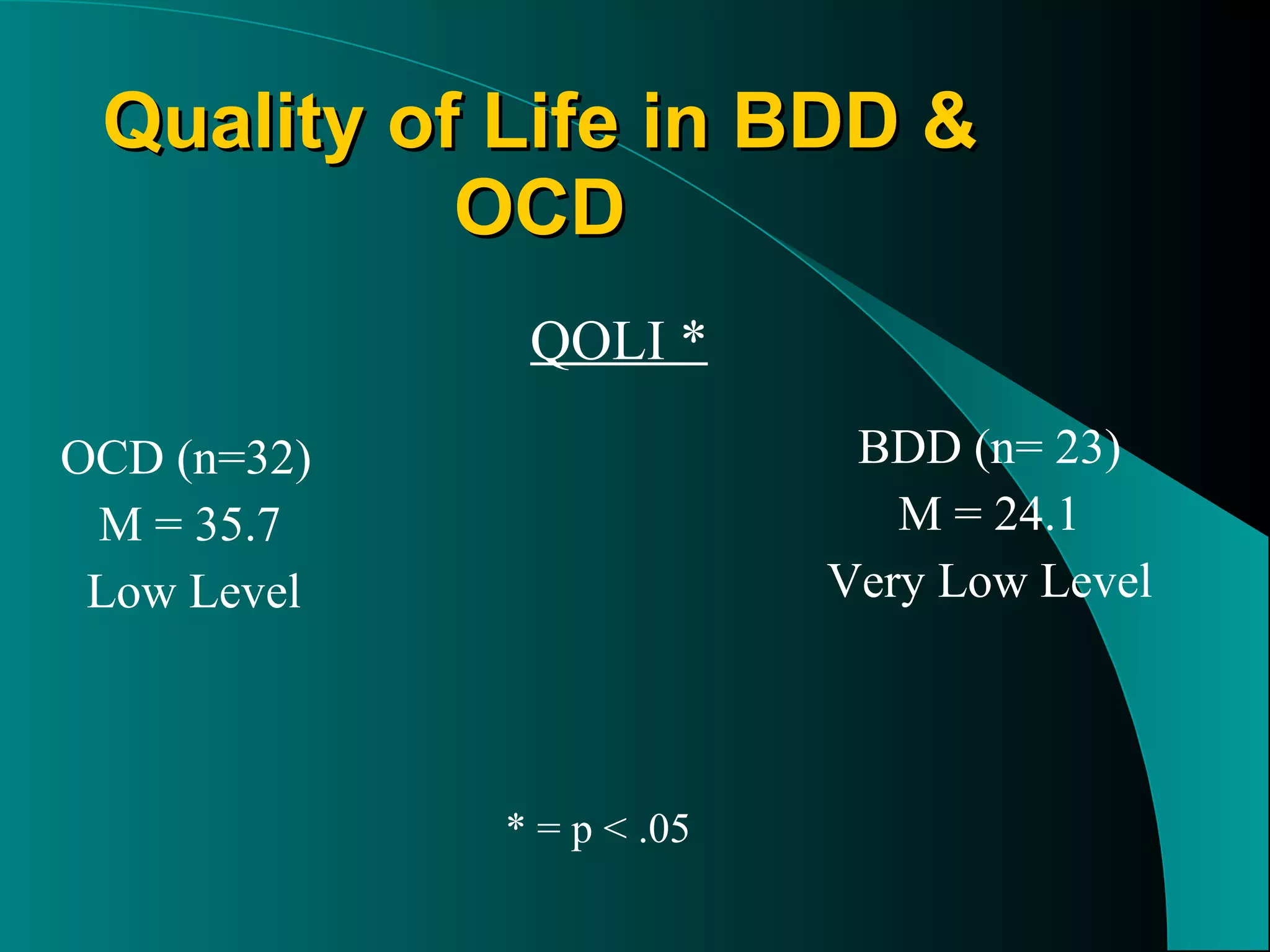 Quality of Life in BDD & OCD

QOLI *

OCD (n=32)
M = 35.7
Low Level

BDD (n= 23)
M = 24.1
Very Low Level

* = p < .05